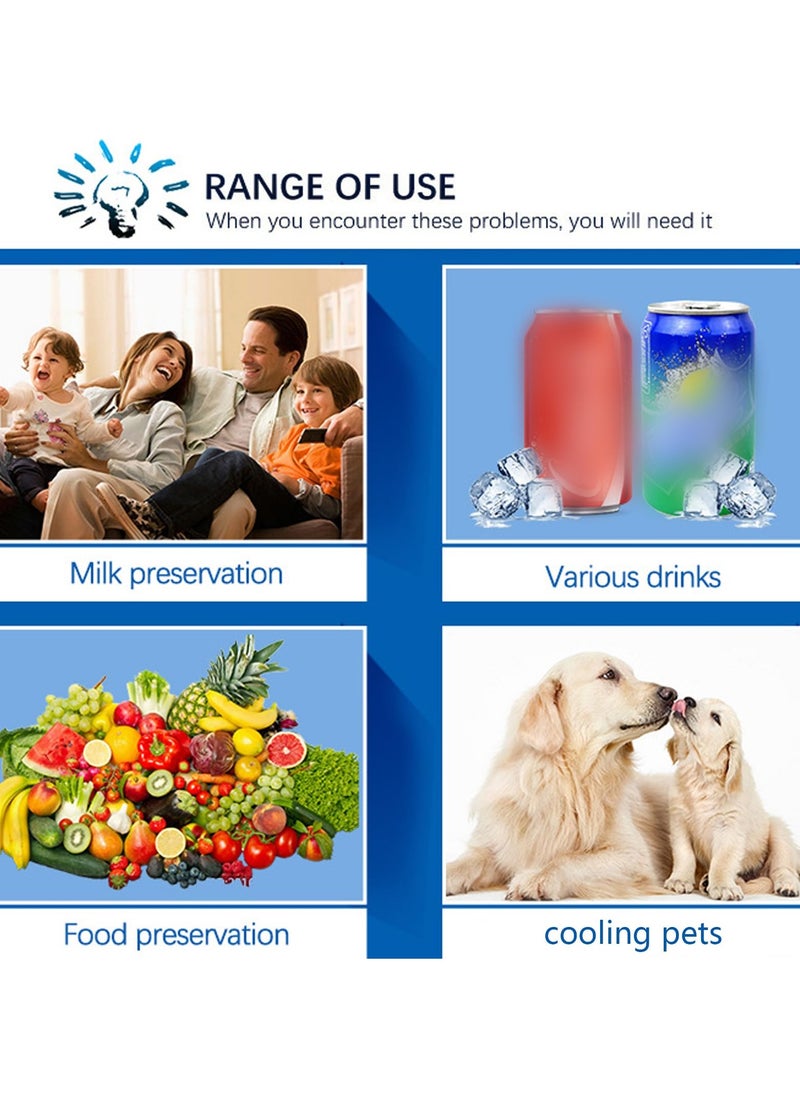 RANGE OF USE
When you encounter these problems, you will need it

Milk preservation

Various drinks

Food preservation

cooling pets